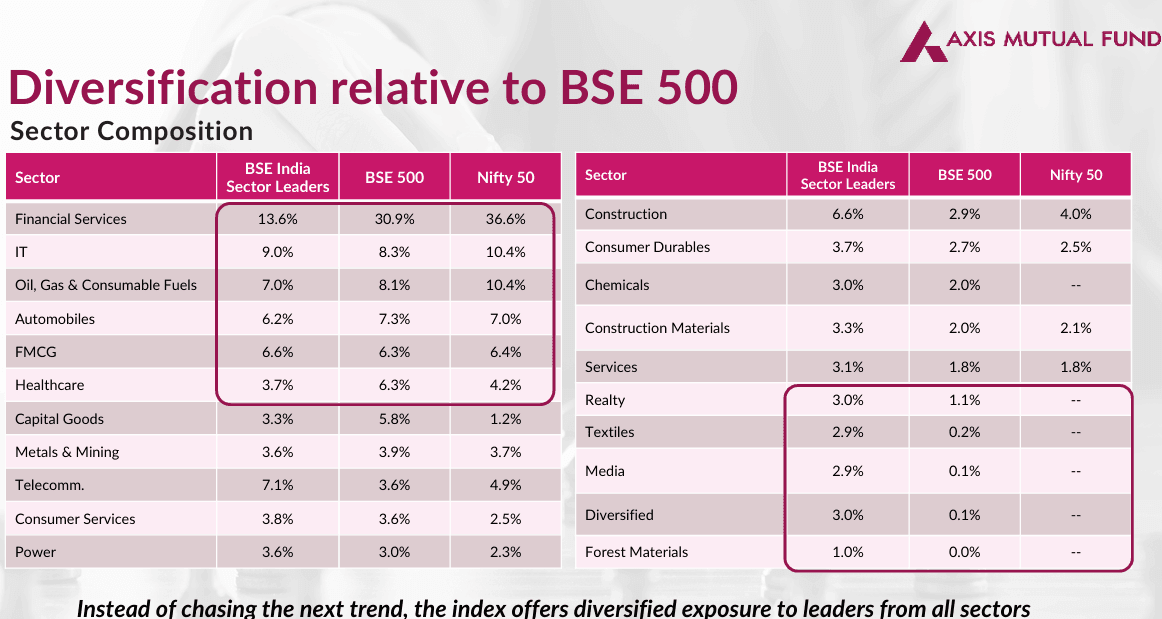 AXIS MUTUAL FUND

Diversification relative to BSE 500

Sector Composition

| Sector | BSE India Sector Leaders | BSE 500 | Nifty 50 |
|---|---|---|---|
| Financial Services | 13.6% | 30.9% | 36.6% |
| IT | 9.0% | 8.3% | 10.4% |
| Oil, Gas & Consumable Fuels | 7.0% | 8.1% | 10.4% |
| Automobiles | 6.2% | 7.3% | 7.0% |
| FMCG | 6.6% | 6.3% | 6.4% |
| Healthcare | 3.7% | 6.3% | 4.2% |
| Capital Goods | 3.3% | 5.8% | 1.2% |
| Metals & Mining | 3.6% | 3.9% | 3.7% |
| Telecomm. | 7.1% | 3.6% | 4.9% |
| Consumer Services | 3.8% | 3.6% | 2.5% |
| Power | 3.6% | 3.0% | 2.3% |

| Sector | BSE India Sector Leaders | BSE 500 | Nifty 50 |
|---|---|---|---|
| Construction | 6.6% | 2.9% | 4.0% |
| Consumer Durables | 3.7% | 2.7% | 2.5% |
| Chemicals | 3.0% | 2.0% | -- |
| Construction Materials | 3.3% | 2.0% | 2.1% |
| Services | 3.1% | 1.8% | 1.8% |
| Realty | 3.0% | 1.1% | -- |
| Textiles | 2.9% | 0.2% | -- |
| Media | 2.9% | 0.1% | -- |
| Diversified | 3.0% | 0.1% | -- |
| Forest Materials | 1.0% | 0.0% | -- |

Instead of chasing the next trend, the index offers diversified exposure to leaders from all sectors